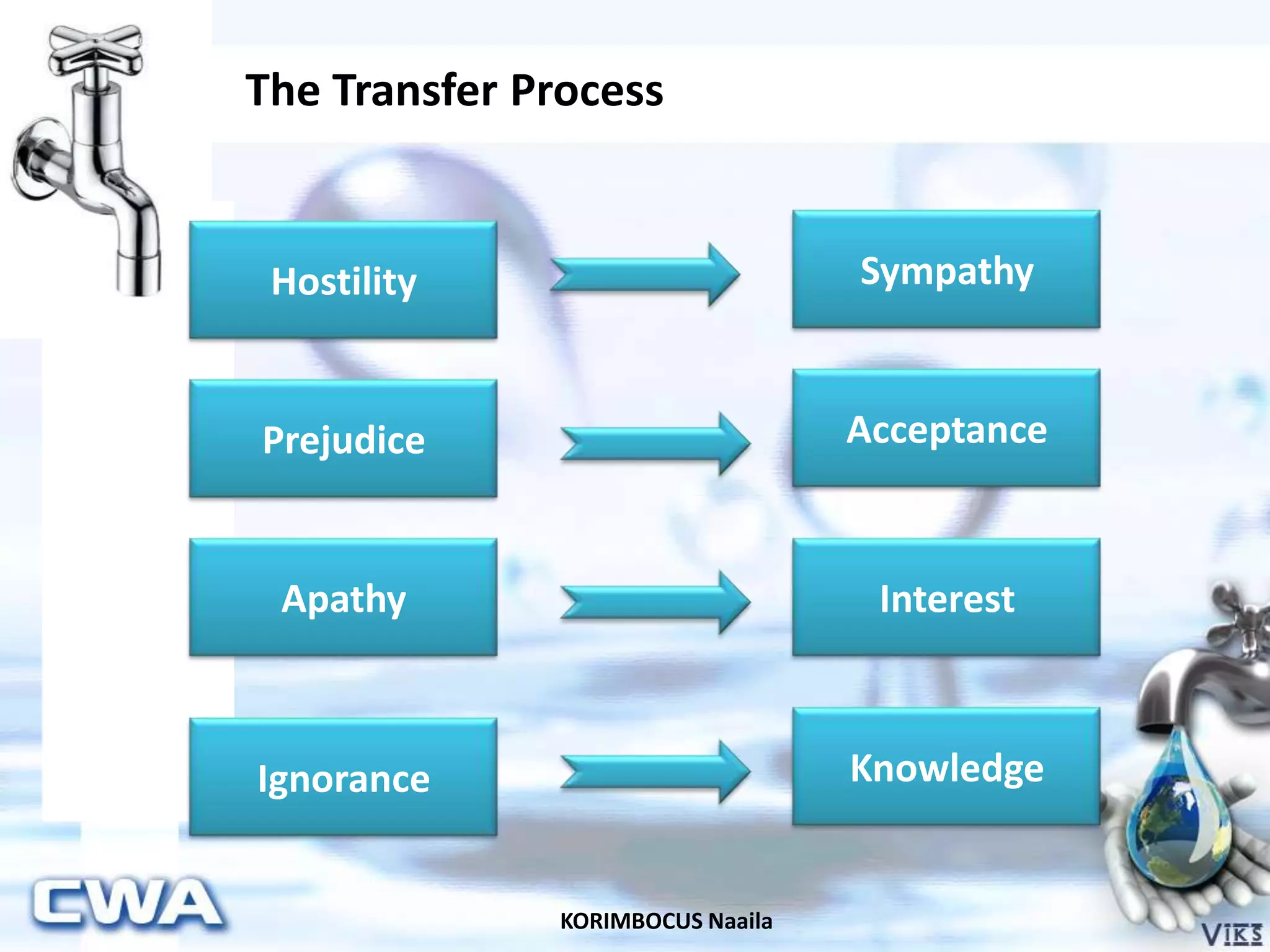 The Transfer Process

Hostility

Sympathy

Prejudice

Acceptance

Apathy

Interest

Ignorance

Knowledge

CWA

KORIMBOCUS Naaila

VIKS